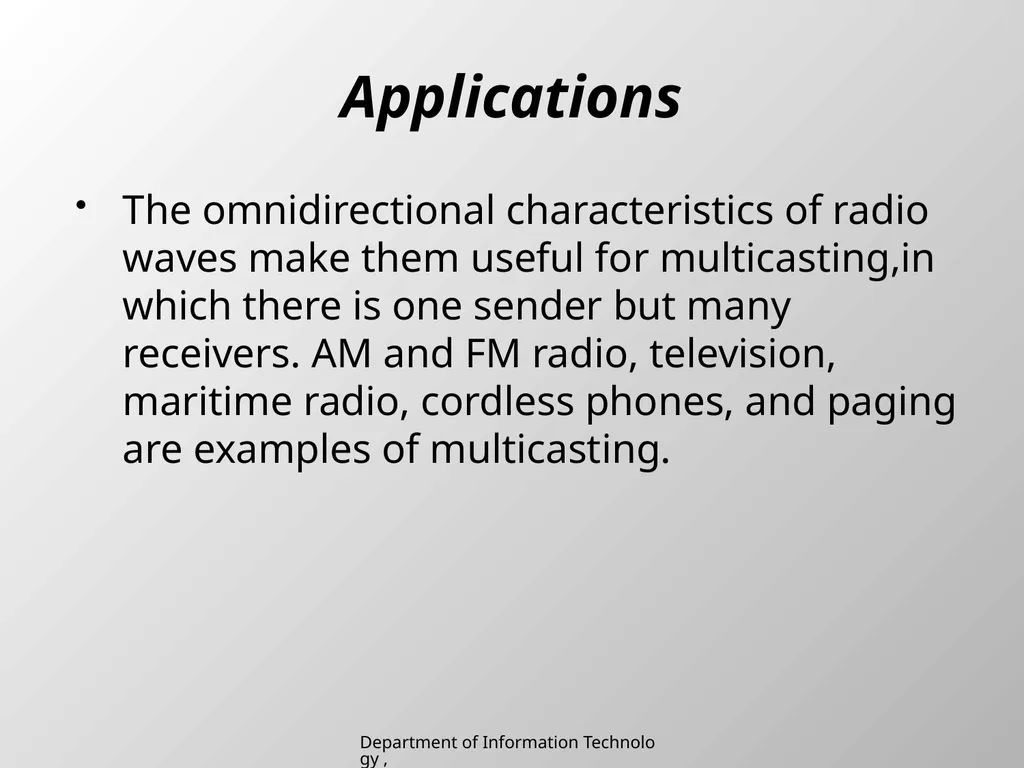 Applications

• The omnidirectional characteristics of radio waves make them useful for multicasting,in which there is one sender but many receivers. AM and FM radio, television, maritime radio, cordless phones, and paging are examples of multicasting.

Department of Information Technology ,